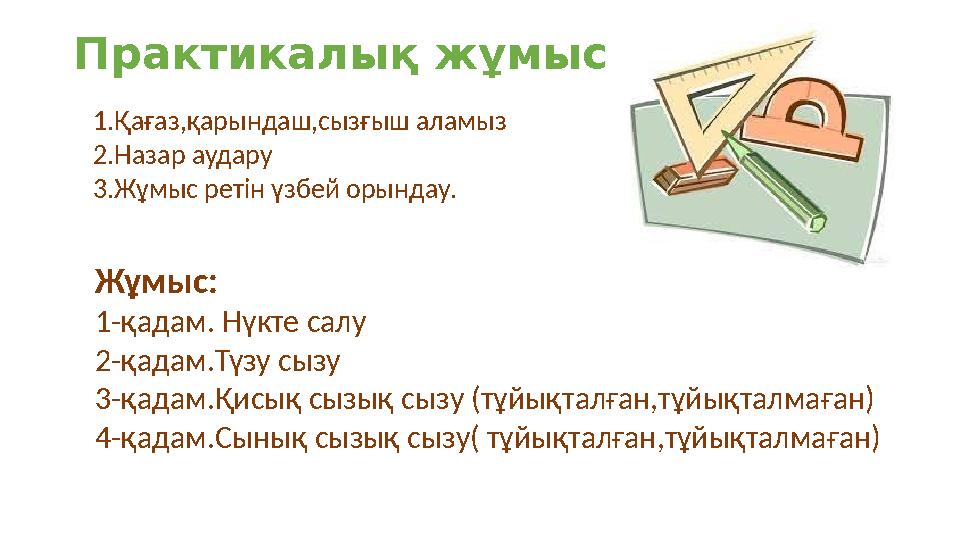 Практикалық жұмыс

1.Қағаз,қарындаш,сызғыш аламыз
2.Назар аудару
3.Жұмыс ретін үзбей орындау.

Жұмыс:
1-қадам. Нүкте салу
2-қадам.Түзу сызу
3-қадам.Қисық сызық сызу (тұйықталған,тұйықталмаған)
4-қадам.Сынық сызық сызу( тұйықталған,тұйықталмаған)